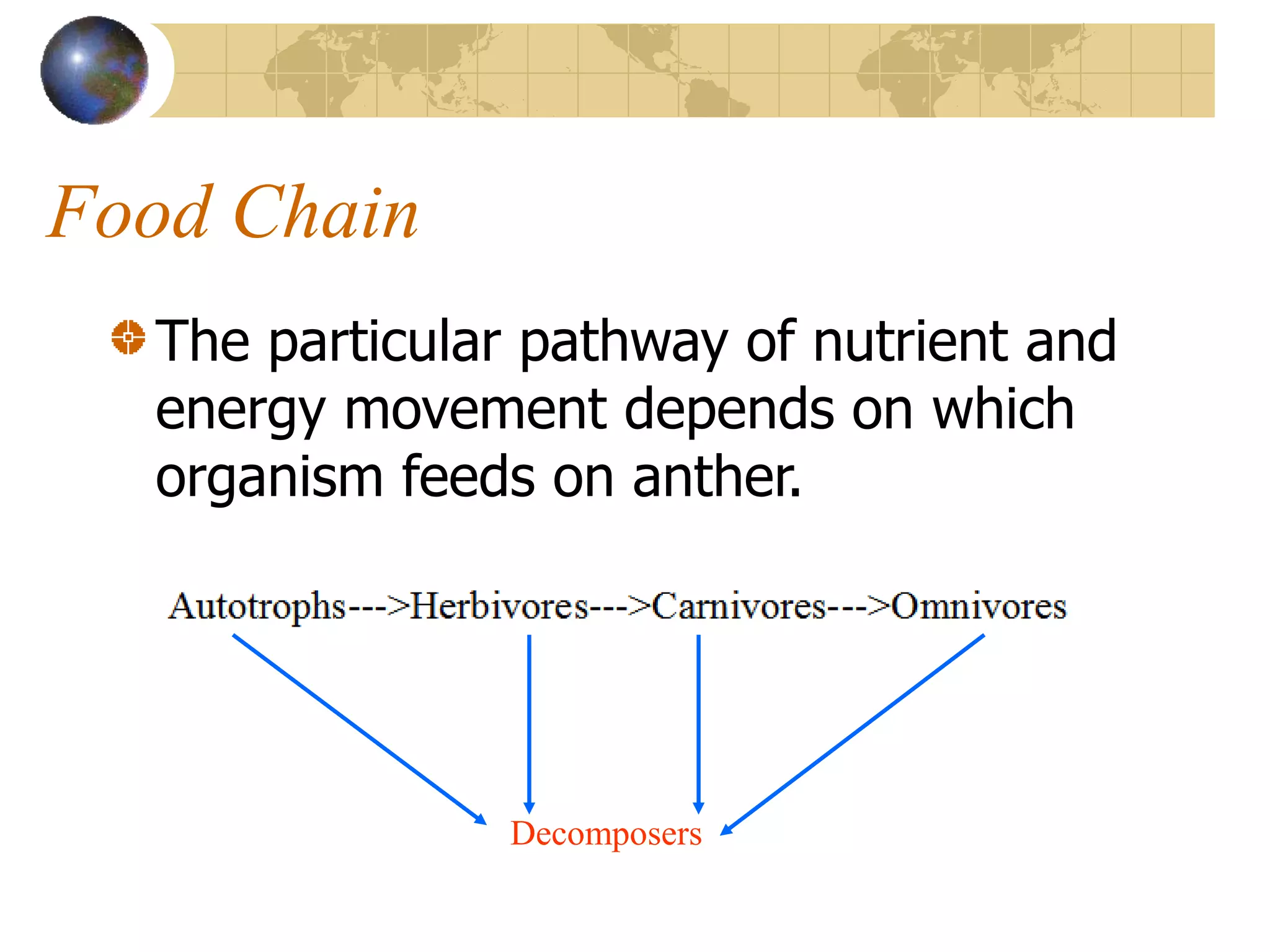 Food Chain

The particular pathway of nutrient and energy movement depends on which organism feeds on anther.

Autotrophs--->Herbivores--->Carnivores--->Omnivores

Decomposers